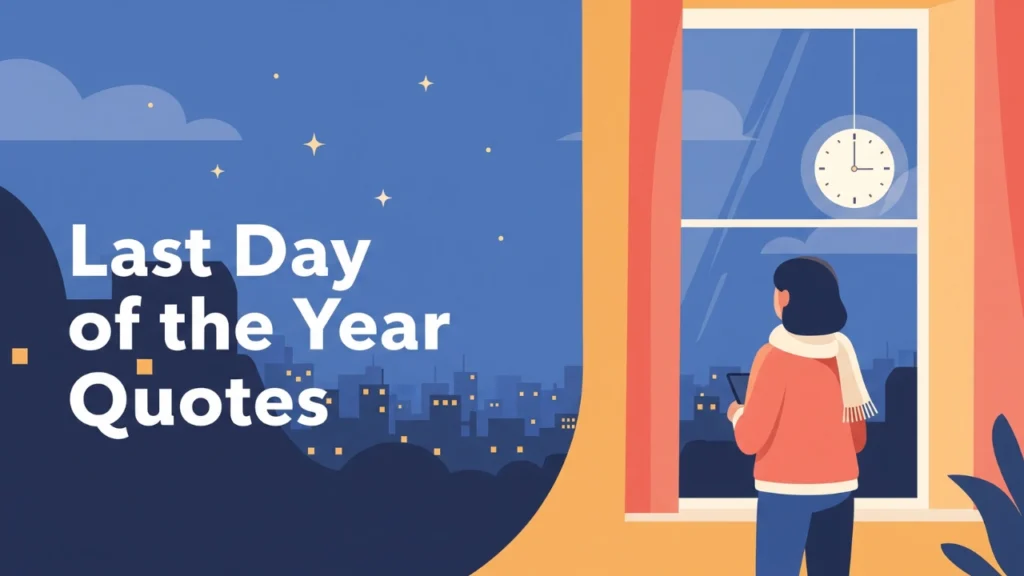 Last Day of the Year Quotes